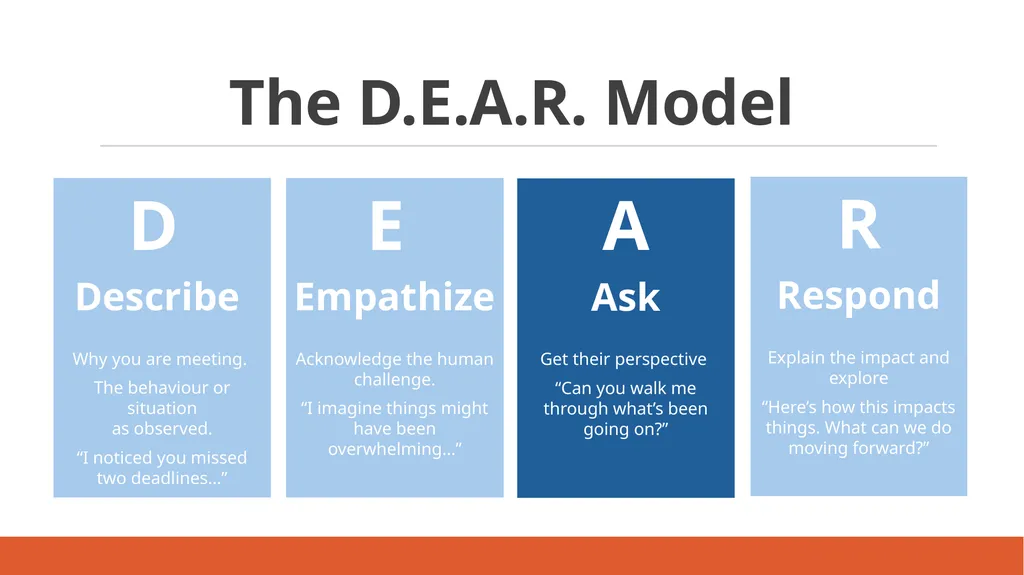 The D.E.A.R. Model

D
Describe
Why you are meeting.
The behaviour or situation as observed.
“I noticed you missed two deadlines…”

E
Empathize
Acknowledge the human challenge.
“I imagine things might have been overwhelming…”

A
Ask
Get their perspective
“Can you walk me through what’s been going on?”

R
Respond
Explain the impact and explore
“Here’s how this impacts things. What can we do moving forward?”